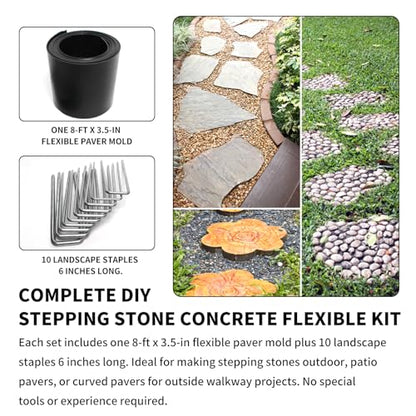 ONE 8-FT X 3.5-IN FLEXIBLE PAVER MOLD

10 LANDSCAPE STAPLES 6 INCHES LONG.

COMPLETE DIY STEPPING STONE CONCRETE FLEXIBLE KIT

Each set includes one 8-ft x 3.5-in flexible paver mold plus 10 landscape staples 6 inches long. Ideal for making stepping stones outdoor, patio pavers, or curved pavers for outside walkway projects. No special tools or experience required.